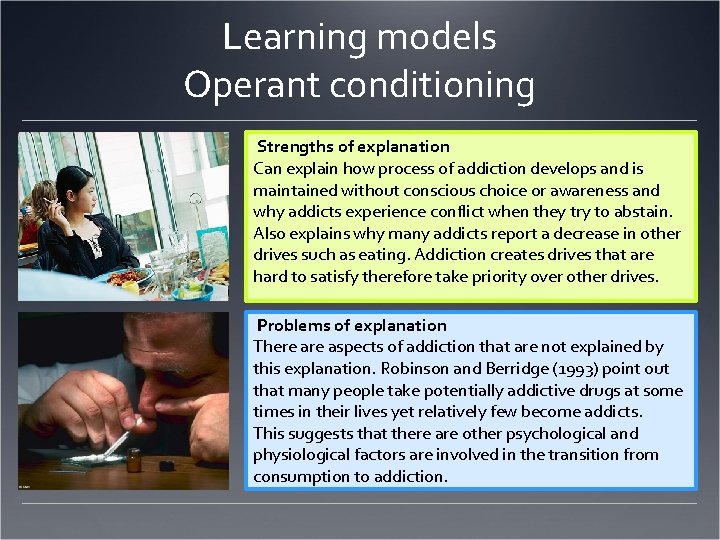 Learning models
Operant conditioning

Strengths of explanation
Can explain how process of addiction develops and is maintained without conscious choice or awareness and why addicts experience conflict when they try to abstain. Also explains why many addicts report a decrease in other drives such as eating. Addiction creates drives that are hard to satisfy therefore take priority over other drives.

Problems of explanation
There are aspects of addiction that are not explained by this explanation. Robinson and Berridge (1993) point out that many people take potentially addictive drugs at some times in their lives yet relatively few become addicts. This suggests that there are other psychological and physiological factors are involved in the transition from consumption to addiction.